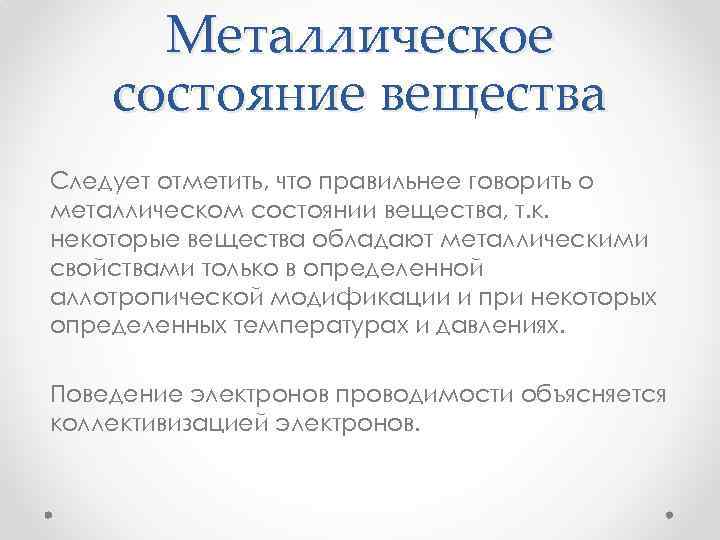 Металлическое состояние вещества

Следует отметить, что правильнее говорить о металлическом состоянии вещества, т.к. некоторые вещества обладают металлическими свойствами только в определенной аллотропической модификации и при некоторых определенных температурах и давлениях.

Поведение электронов проводимости объясняется коллективизацией электронов.